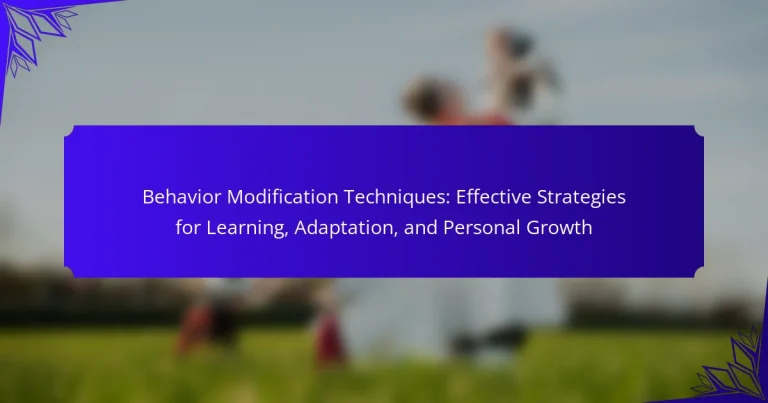 Behavior Modification Techniques: Effective Strategies for Learning, Adaptation, and Personal Growth